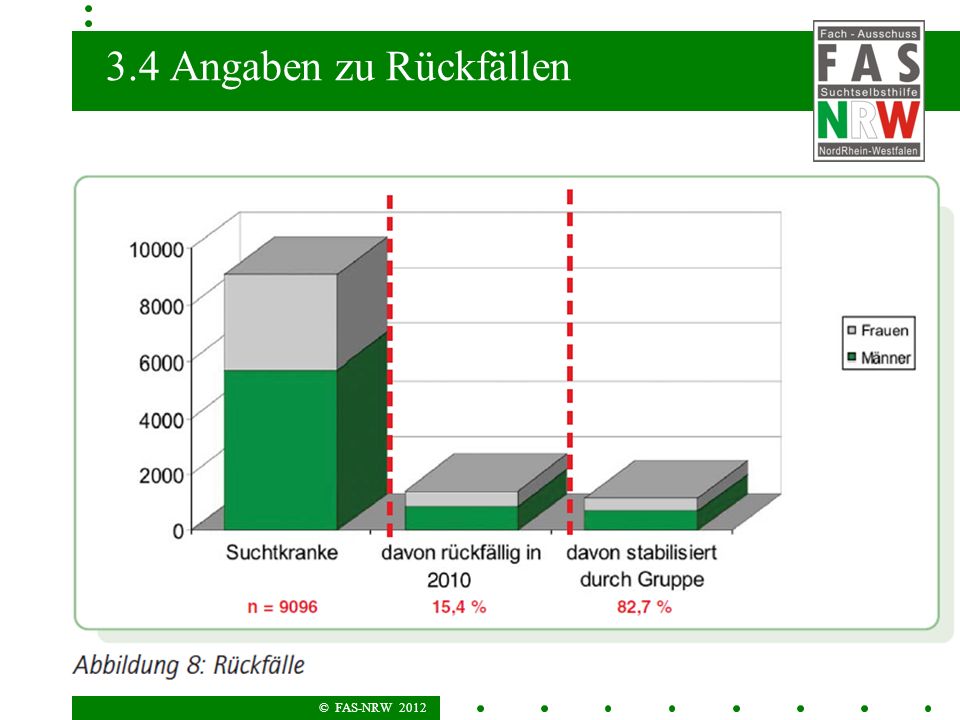 3.4 Angaben zu Rückfällen

Fach - Ausschuss
FAS
Suchtselbsthilfe
NRW
NordRhein-Westfalen

10000
8000
6000
4000
2000
0

Frauen
Männer

Suchtkranke
davon rückfällig in 2010
davon stabilisiert durch Gruppe

n = 9096
15,4 %
82,7 %

Abbildung 8: Rückfälle

© FAS-NRW 2012